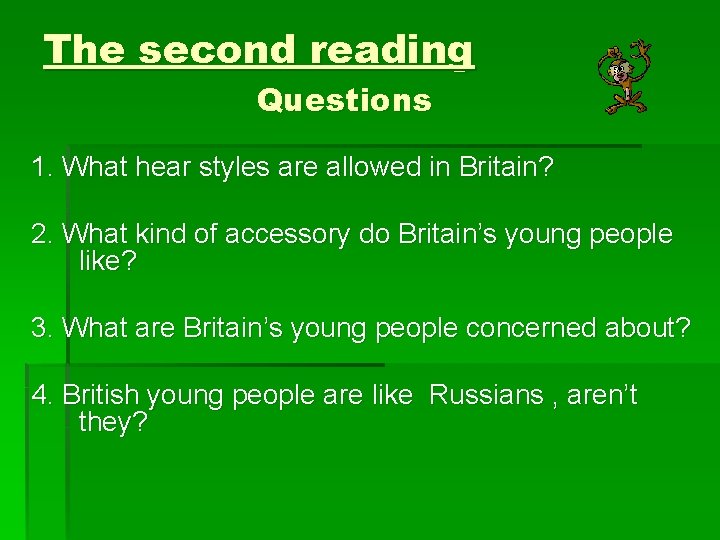 The second reading

Questions

1. What hear styles are allowed in Britain?

2. What kind of accessory do Britain's young people like?

3. What are Britain's young people concerned about?

4. British young people are like Russians , aren't they?